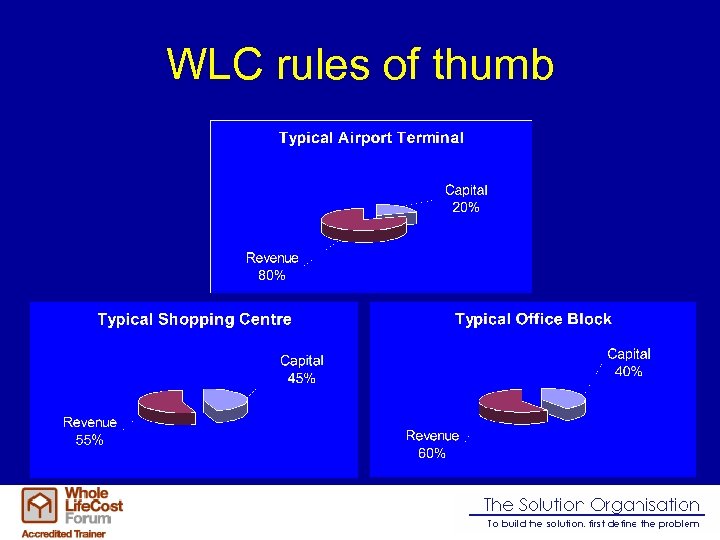 WLC rules of thumb

Typical Airport Terminal

Capital
20%

Revenue
80%

Typical Shopping Centre

Capital
45%

Revenue
55%

Typical Office Block

Capital
40%

Revenue
60%

Whole LifeCost Forum
Accredited Trainer

The Solution Organisation
To build the solution, first define the problem